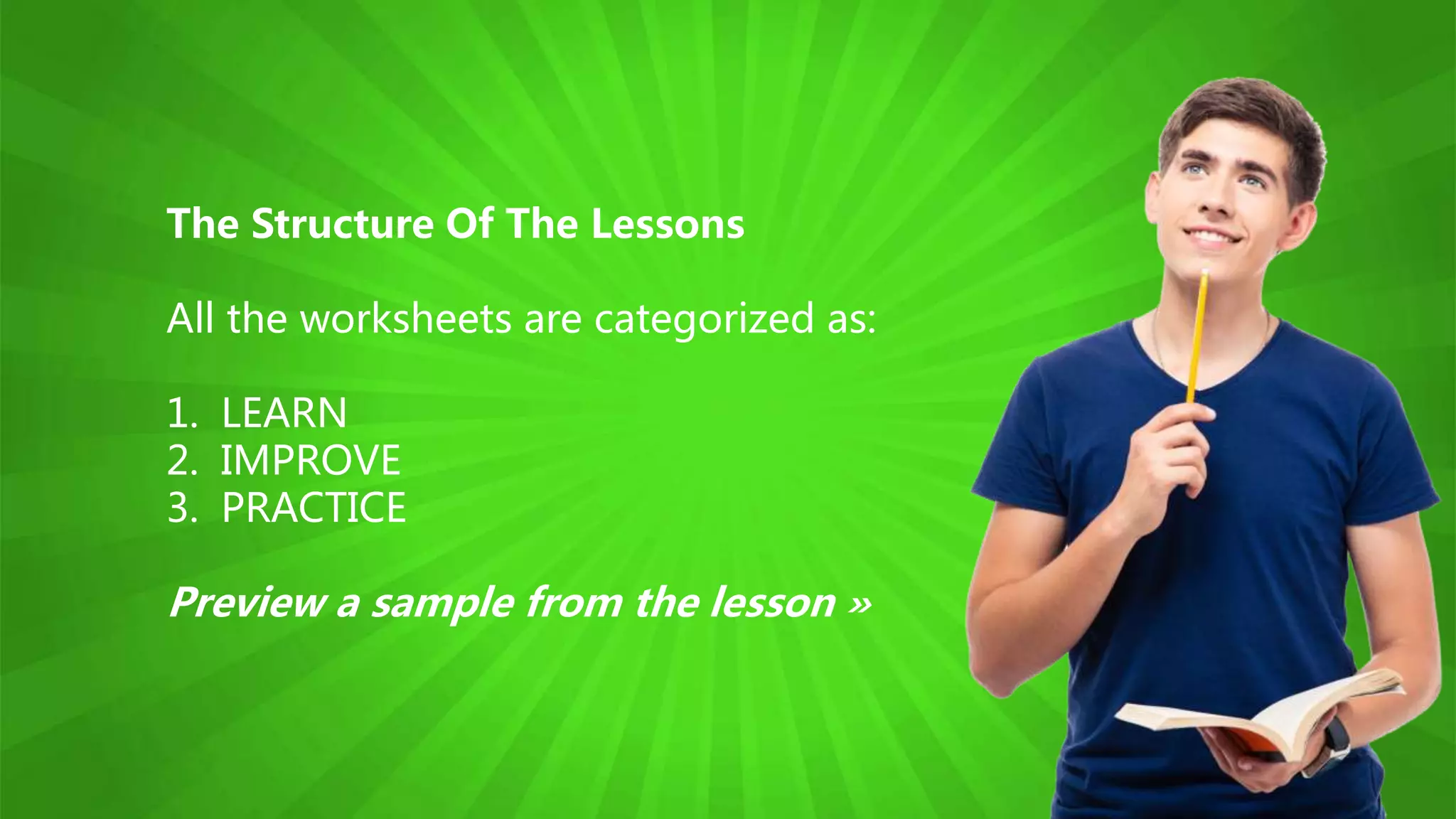 The Structure Of The Lessons

All the worksheets are categorized as:

1. LEARN
2. IMPROVE
3. PRACTICE

Preview a sample from the lesson »